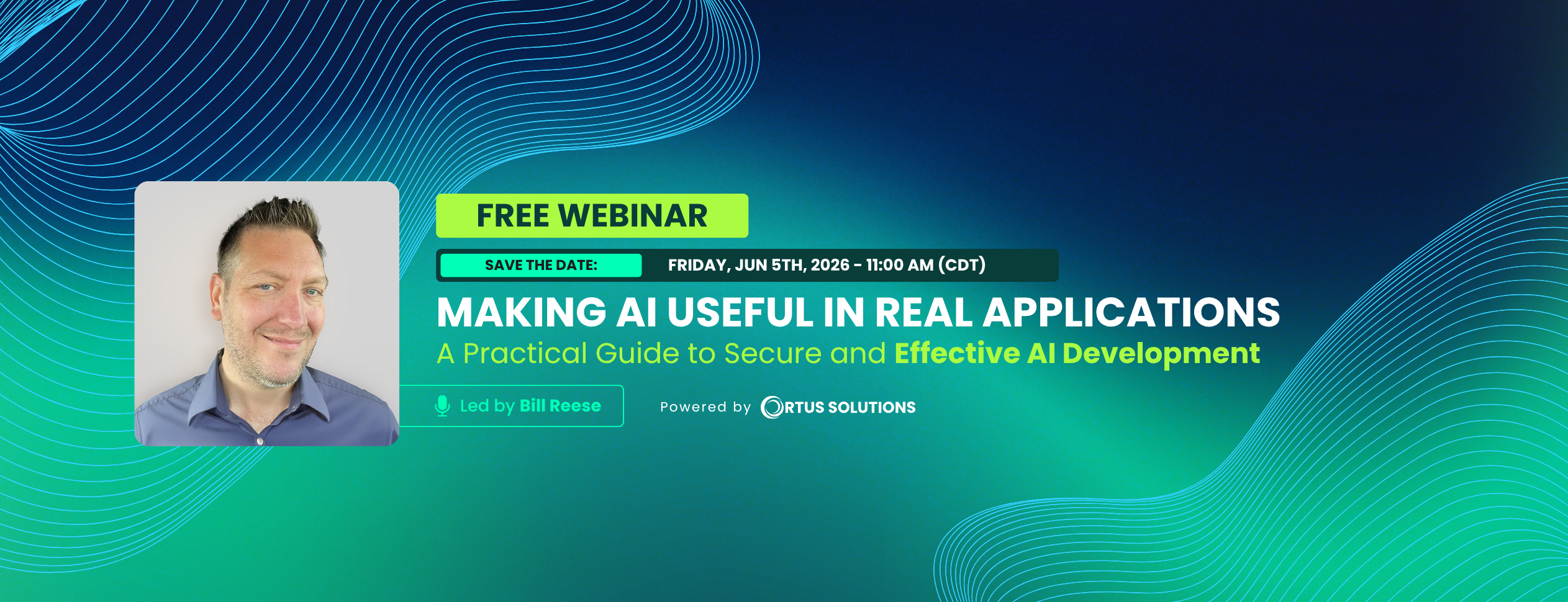 FREE WEBINAR

SAVE THE DATE: FRIDAY, JUN 5TH, 2026 - 11:00 AM (CDT)

MAKING AI USEFUL IN REAL APPLICATIONS

A Practical Guide to Secure and Effective AI Development

Led by Bill Reese

Powered by ORTUS SOLUTIONS